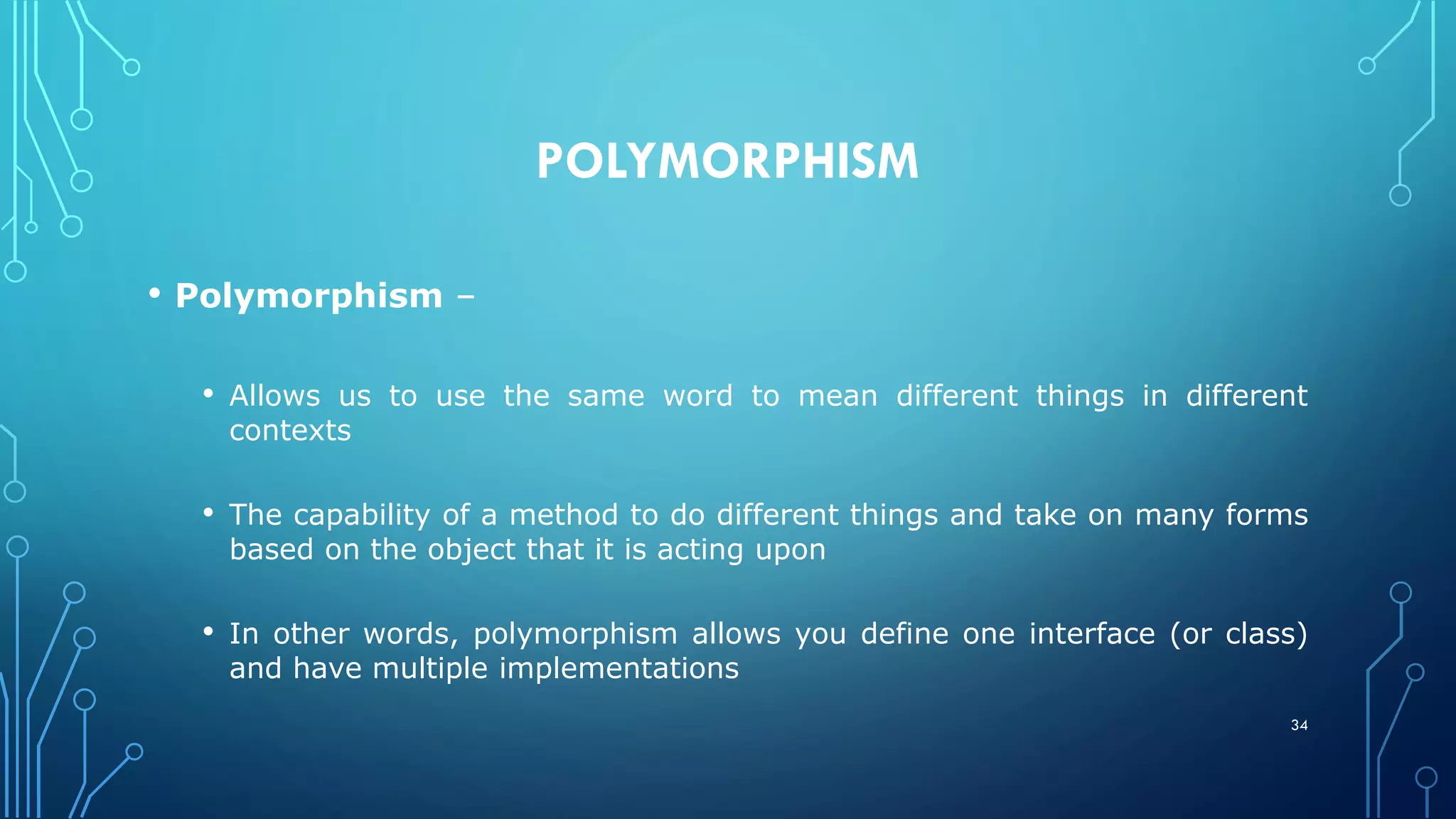 POLYMORPHISM

• Polymorphism –

• Allows us to use the same word to mean different things in different contexts

• The capability of a method to do different things and take on many forms based on the object that it is acting upon

• In other words, polymorphism allows you define one interface (or class) and have multiple implementations

34